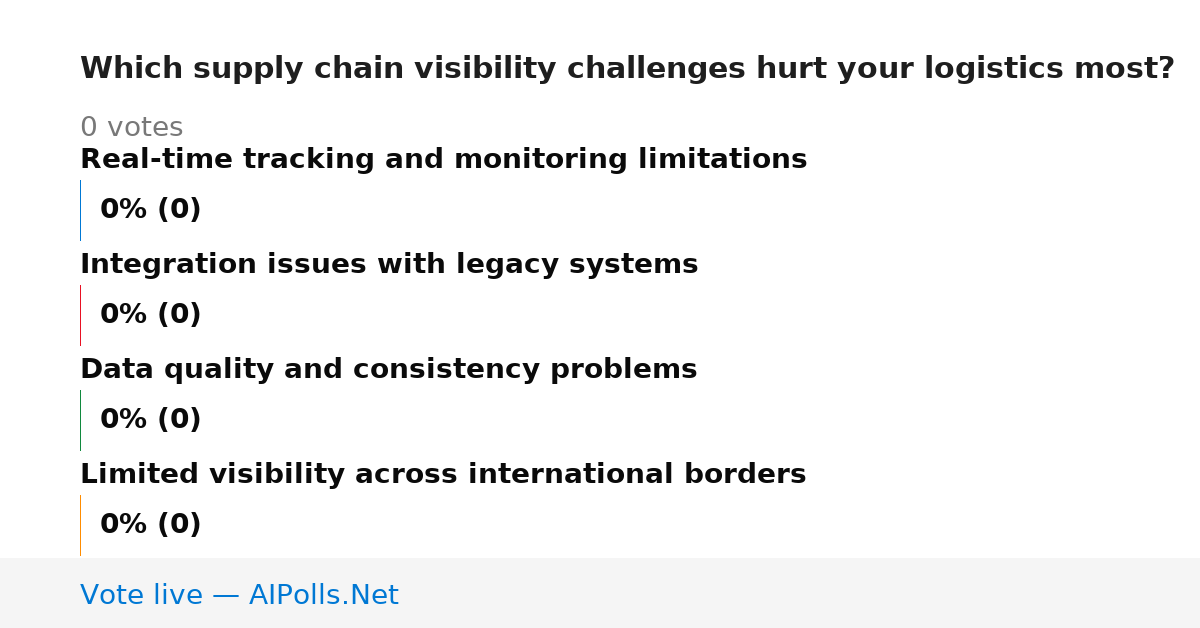 Which supply chain visibility challenges hurt your logistics most?

0 votes

Real-time tracking and monitoring limitations

0% (0)

Integration issues with legacy systems

0% (0)

Data quality and consistency problems

0% (0)

Limited visibility across international borders

0% (0)

Vote live — AIPolls.Net